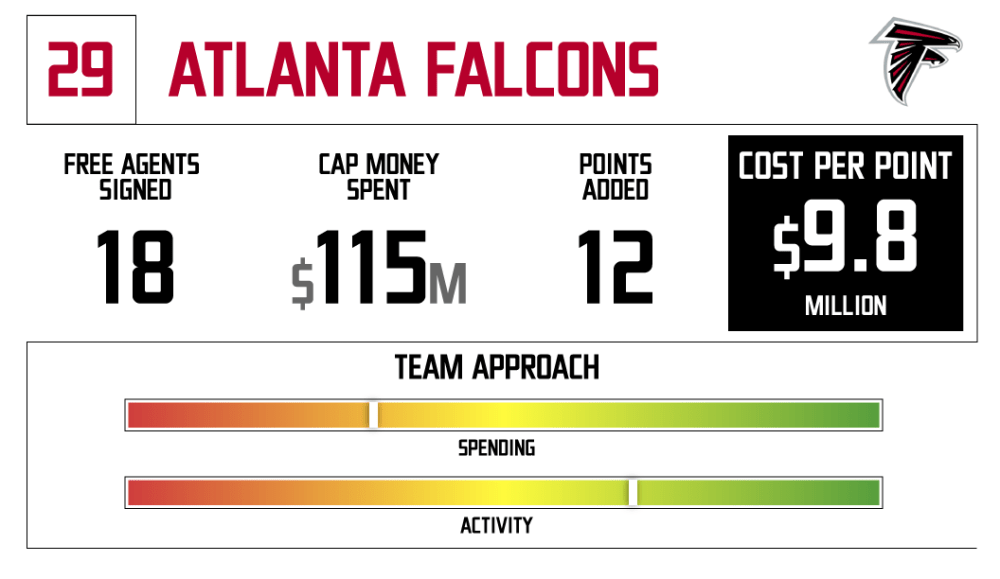 29 ATLANTA FALCONS

FREE AGENTS SIGNED
18

CAP MONEY SPENT
$115M

POINTS ADDED
12

COST PER POINT
$9.8
MILLION

TEAM APPROACH

SPENDING

ACTIVITY